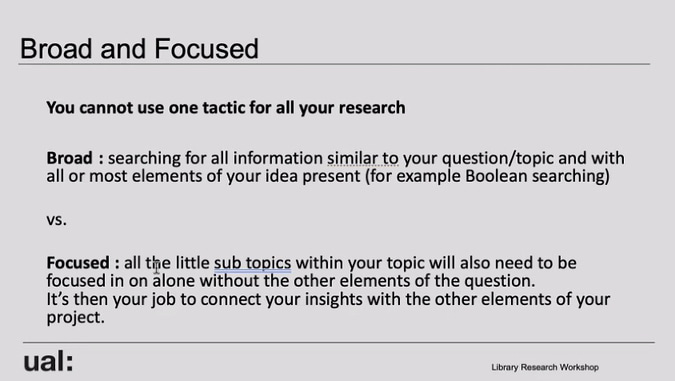 Broad and Focused

You cannot use one tactic for all your research

Broad : searching for all information similar to your question/topic and with all or most elements of your idea present (for example Boolean searching)

vs.

Focused : all the little sub topics within your topic will also need to be focused in on alone without the other elements of the question.
It's then your job to connect your insights with the other elements of your project.

ual:

Library Research Workshop